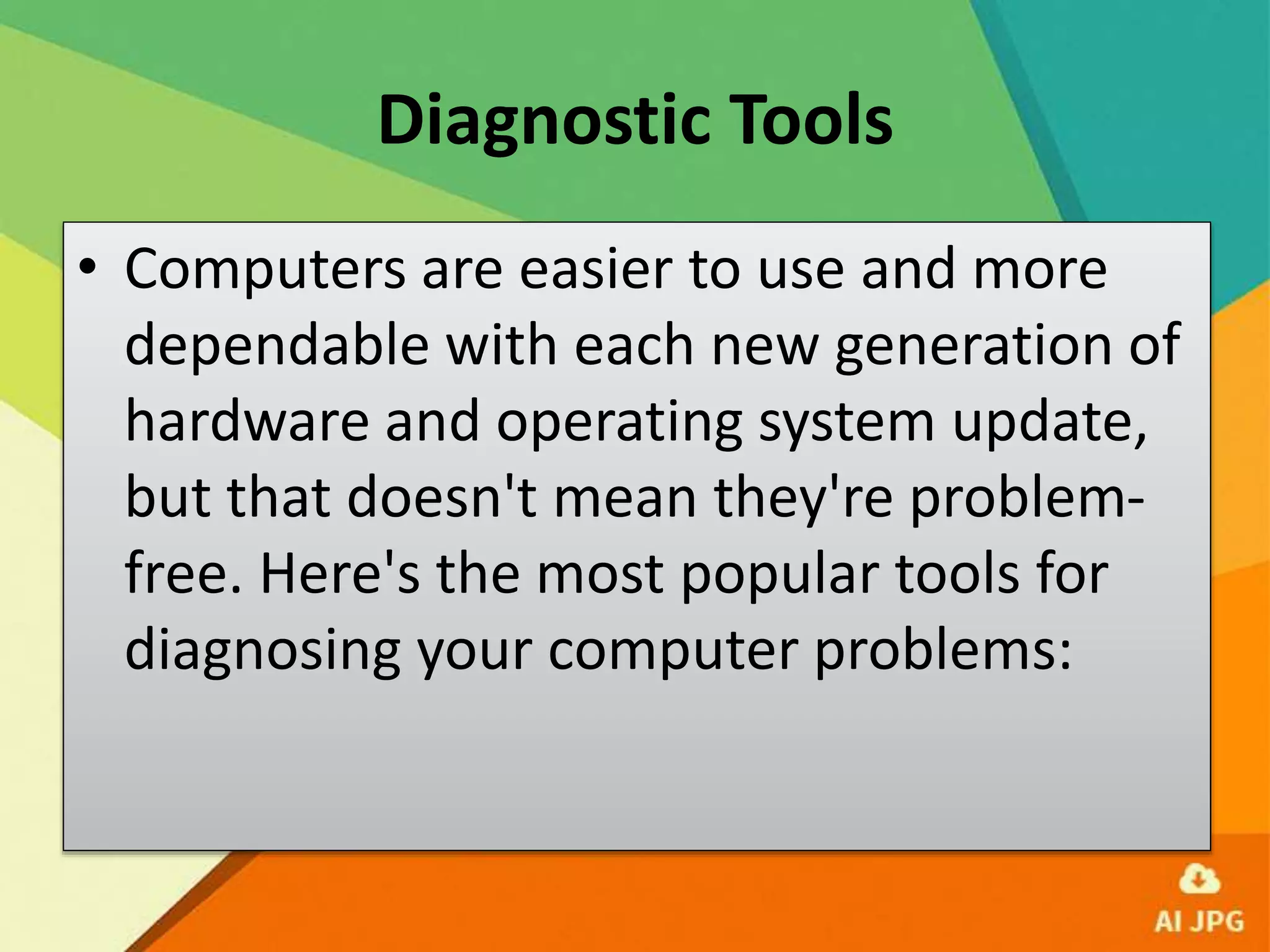 Diagnostic Tools

• Computers are easier to use and more dependable with each new generation of hardware and operating system update, but that doesn't mean they're problem-free. Here's the most popular tools for diagnosing your computer problems:

AI JPG